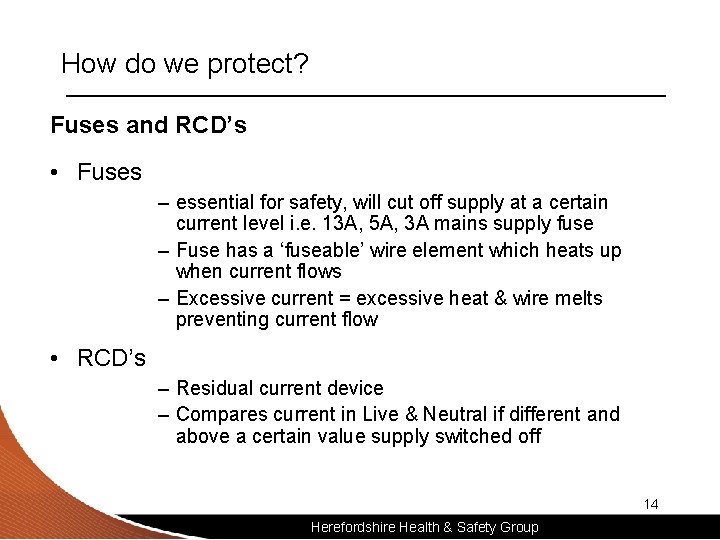 How do we protect?

Fuses and RCD's

• Fuses

– essential for safety, will cut off supply at a certain current level i.e. 13A, 5A, 3A mains supply fuse

– Fuse has a 'fuseable' wire element which heats up when current flows

– Excessive current = excessive heat & wire melts preventing current flow

• RCD's

– Residual current device

– Compares current in Live & Neutral if different and above a certain value supply switched off

14

Herefordshire Health & Safety Group